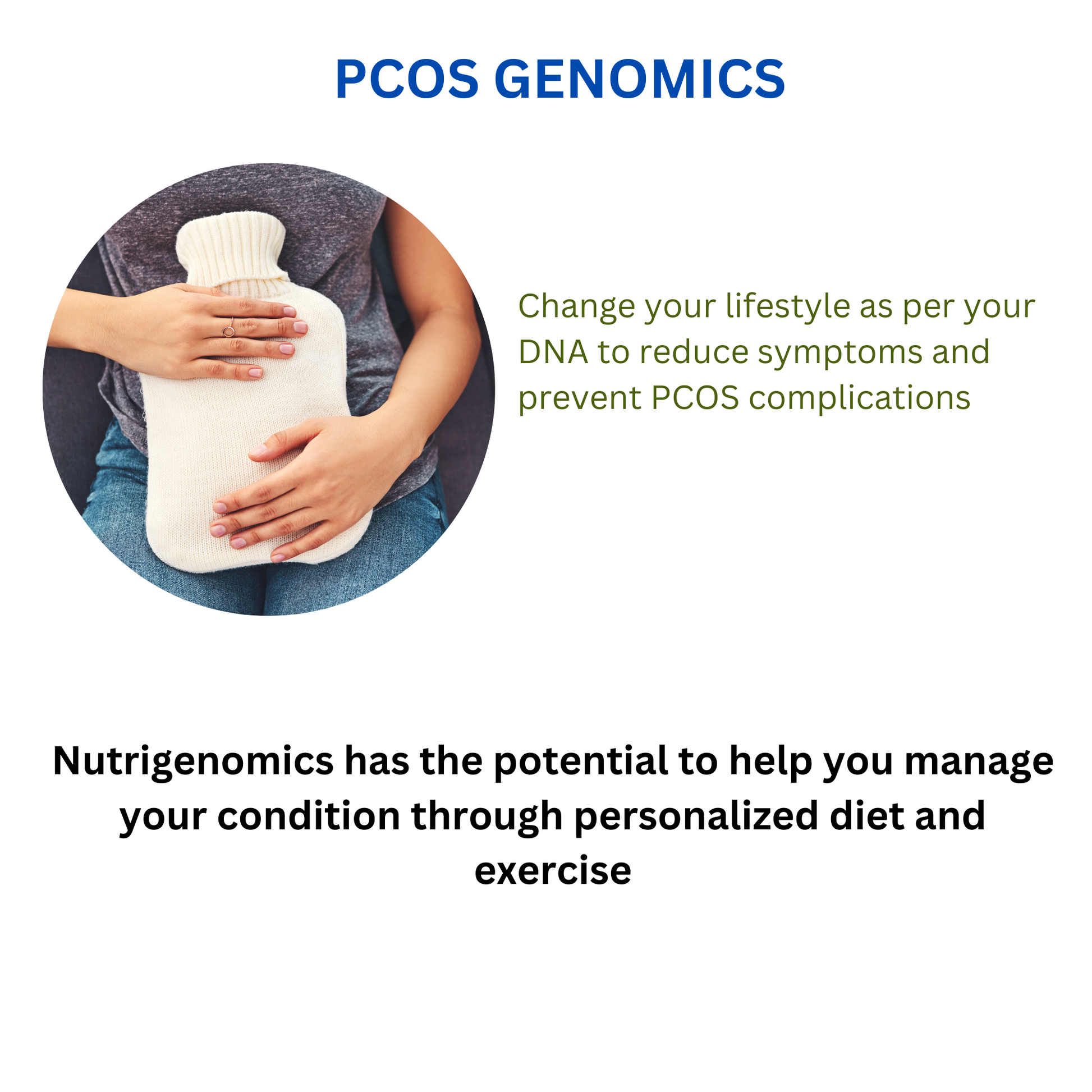 PCOS GENOMICS

Change your lifestyle as per your DNA to reduce symptoms and prevent PCOS complications

Nutrigenomics has the potential to help you manage your condition through personalized diet and exercise